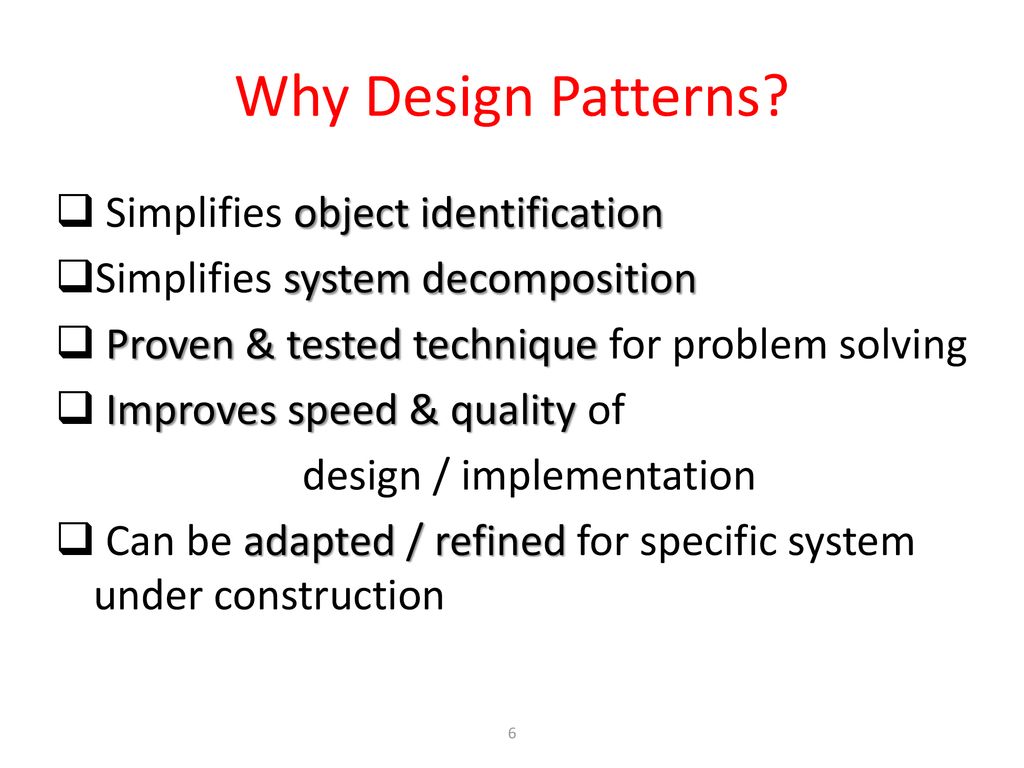 Why Design Patterns?

❑ Simplifies object identification

❑Simplifies system decomposition

❑ Proven & tested technique for problem solving

❑ Improves speed & quality of design / implementation

❑ Can be adapted / refined for specific system under construction

6